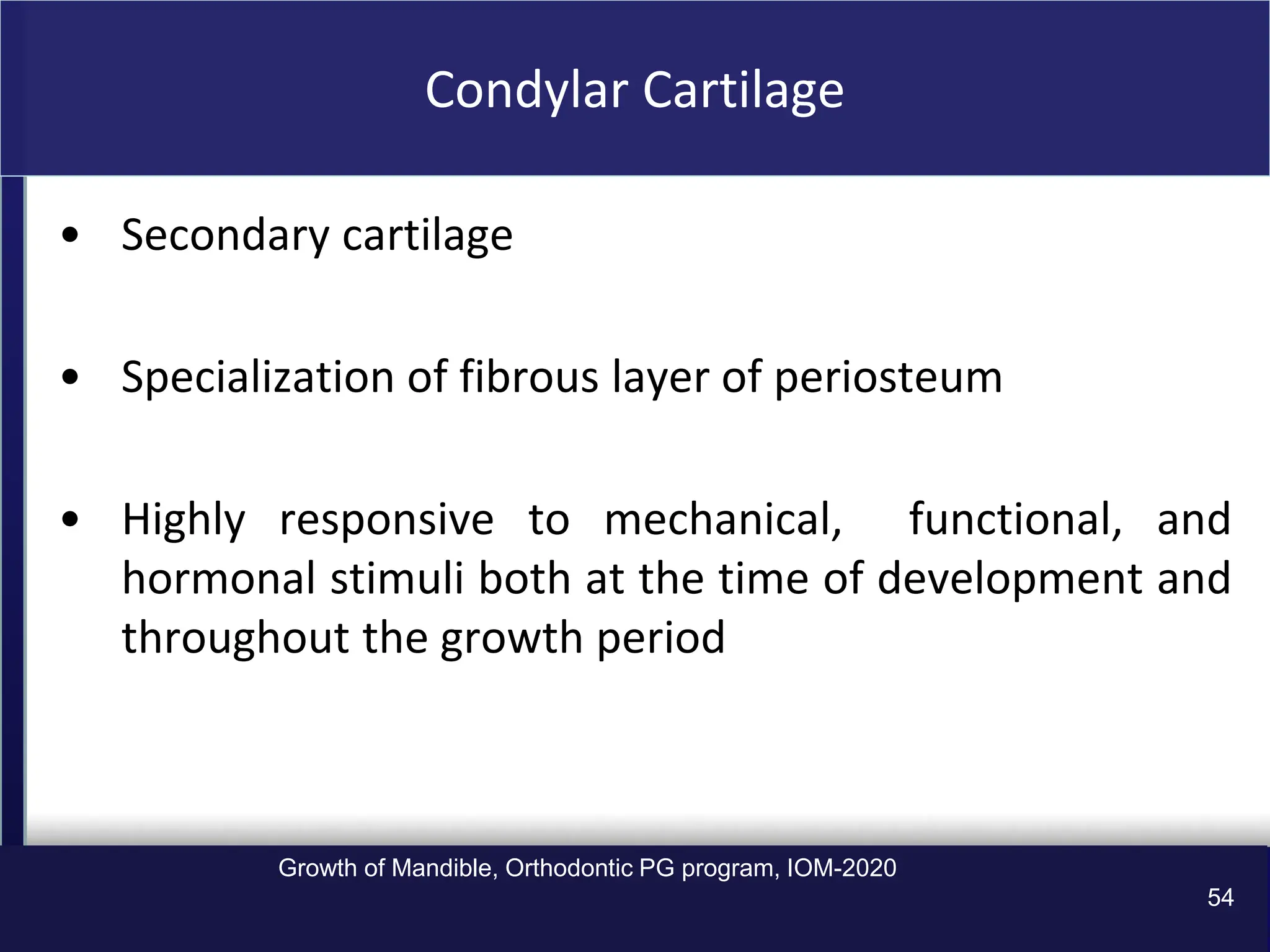 Condylar Cartilage

• Secondary cartilage

• Specialization of fibrous layer of periosteum

• Highly responsive to mechanical, functional, and hormonal stimuli both at the time of development and throughout the growth period

Growth of Mandible, Orthodontic PG program, IOM-2020

54